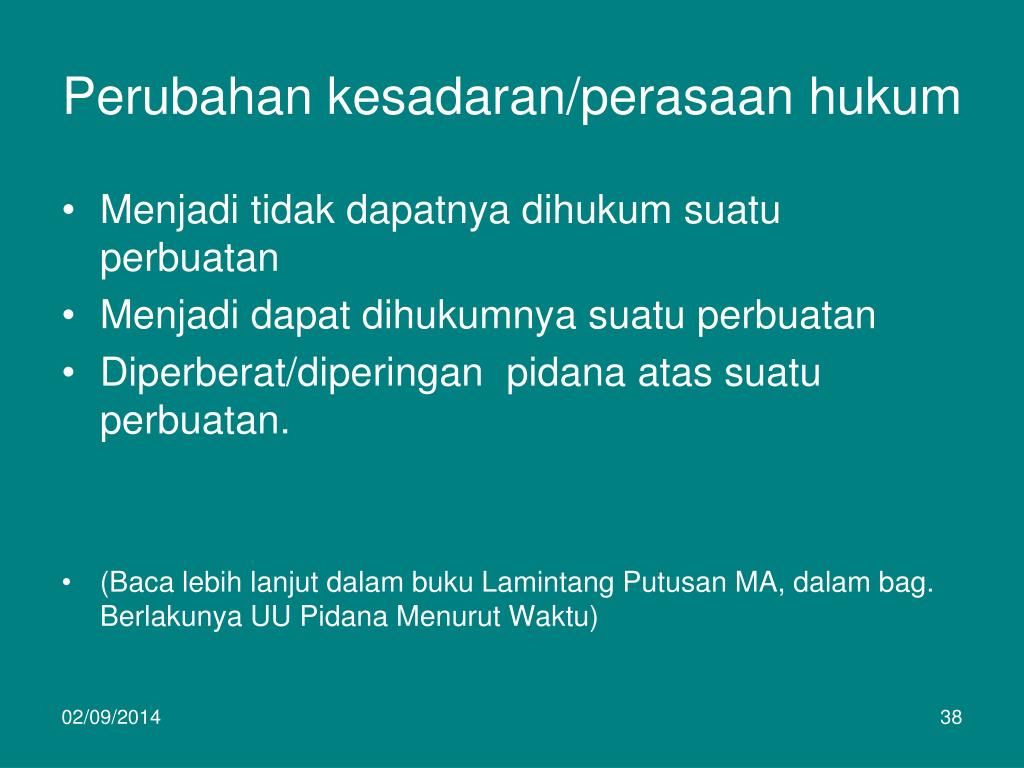 Perubahan kesadaran/perasaan hukum

• Menjadi tidak dapatnya dihukum suatu perbuatan
• Menjadi dapat dihukumnya suatu perbuatan
• Diperberat/diperingan pidana atas suatu perbuatan.

• (Baca lebih lanjut dalam buku Lamintang Putusan MA, dalam bag. Berlakunya UU Pidana Menurut Waktu)

02/09/2014

38